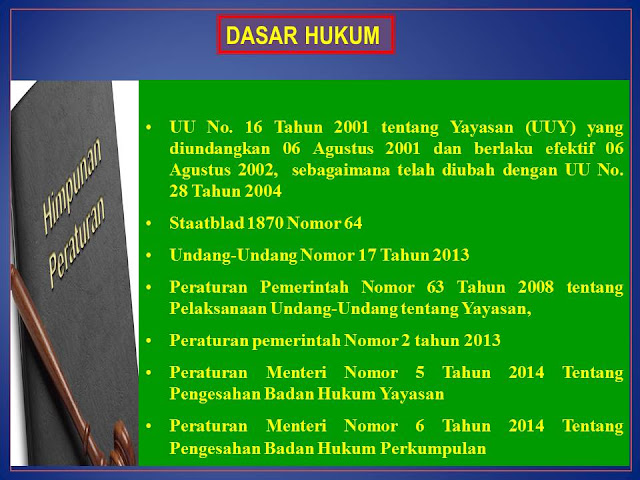 DASAR HUKUM

Himpunan Peraturan

• UU No. 16 Tahun 2001 tentang Yayasan (UUY) yang diundangkan 06 Agustus 2001 dan berlaku efektif 06 Agustus 2002, sebagaimana telah diubah dengan UU No. 28 Tahun 2004

• Staatblad 1870 Nomor 64

• Undang-Undang Nomor 17 Tahun 2013

• Peraturan Pemerintah Nomor 63 Tahun 2008 tentang Pelaksanaan Undang-Undang tentang Yayasan,

• Peraturan pemerintah Nomor 2 tahun 2013

• Peraturan Menteri Nomor 5 Tahun 2014 Tentang Pengesahan Badan Hukum Yayasan

• Peraturan Menteri Nomor 6 Tahun 2014 Tentang Pengesahan Badan Hukum Perkumpulan